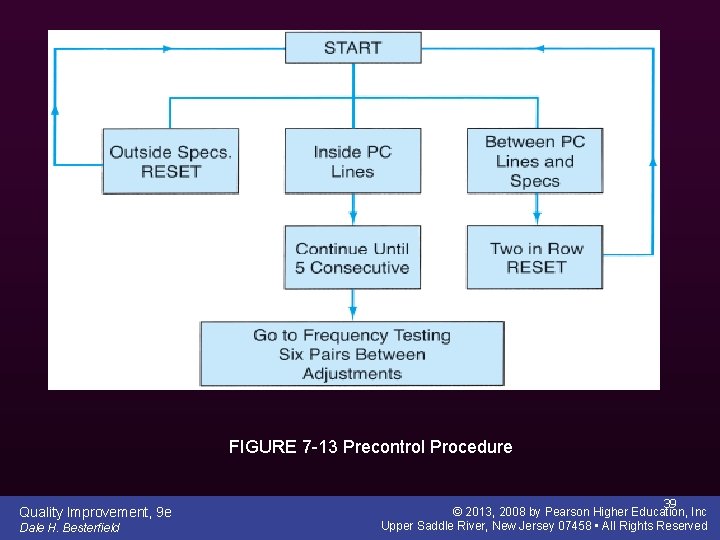 START

Outside Specs. RESET

Inside PC Lines

Between PC Lines and Specs

Continue Until 5 Consecutive

Two in Row RESET

Go to Frequency Testing Six Pairs Between Adjustments

FIGURE 7-13 Precontrol Procedure

39

Quality Improvement, 9e
Dale H. Besterfield

© 2013, 2008 by Pearson Higher Education, Inc
Upper Saddle River, New Jersey 07458 • All Rights Reserved